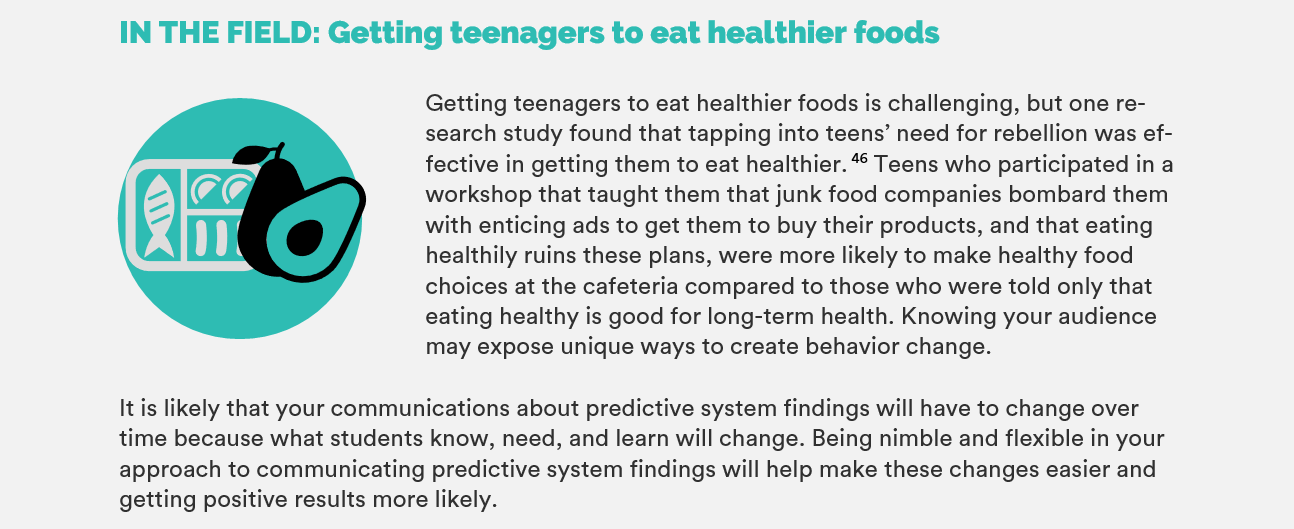 IN THE FIELD: Getting teenagers to eat healthier foods

Getting teenagers to eat healthier foods is challenging, but one research study found that tapping into teens' need for rebellion was effective in getting them to eat healthier. $^{46}$ Teens who participated in a workshop that taught them that junk food companies bombard them with enticing ads to get them to buy their products, and that eating healthily ruins these plans, were more likely to make healthy food choices at the cafeteria compared to those who were told only that eating healthy is good for long-term health. Knowing your audience may expose unique ways to create behavior change.

It is likely that your communications about predictive system findings will have to change over time because what students know, need, and learn will change. Being nimble and flexible in your approach to communicating predictive system findings will help make these changes easier and getting positive results more likely.